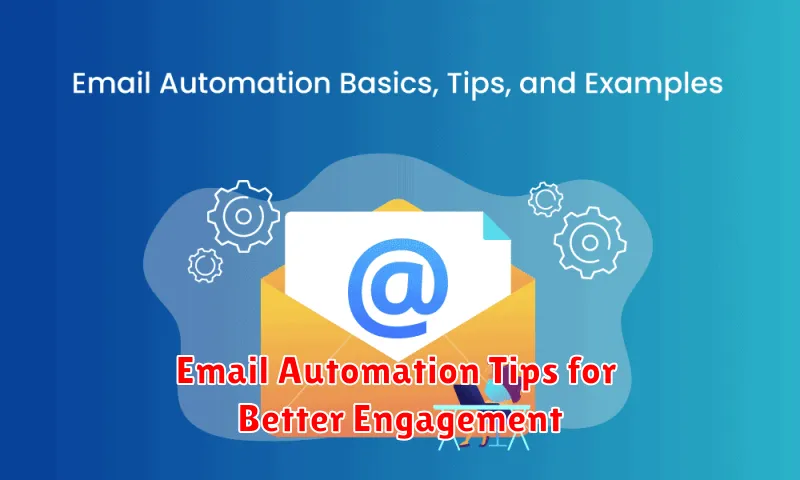 Email Automation Basics, Tips, and Examples

@

Email Automation Tips for Better Engagement